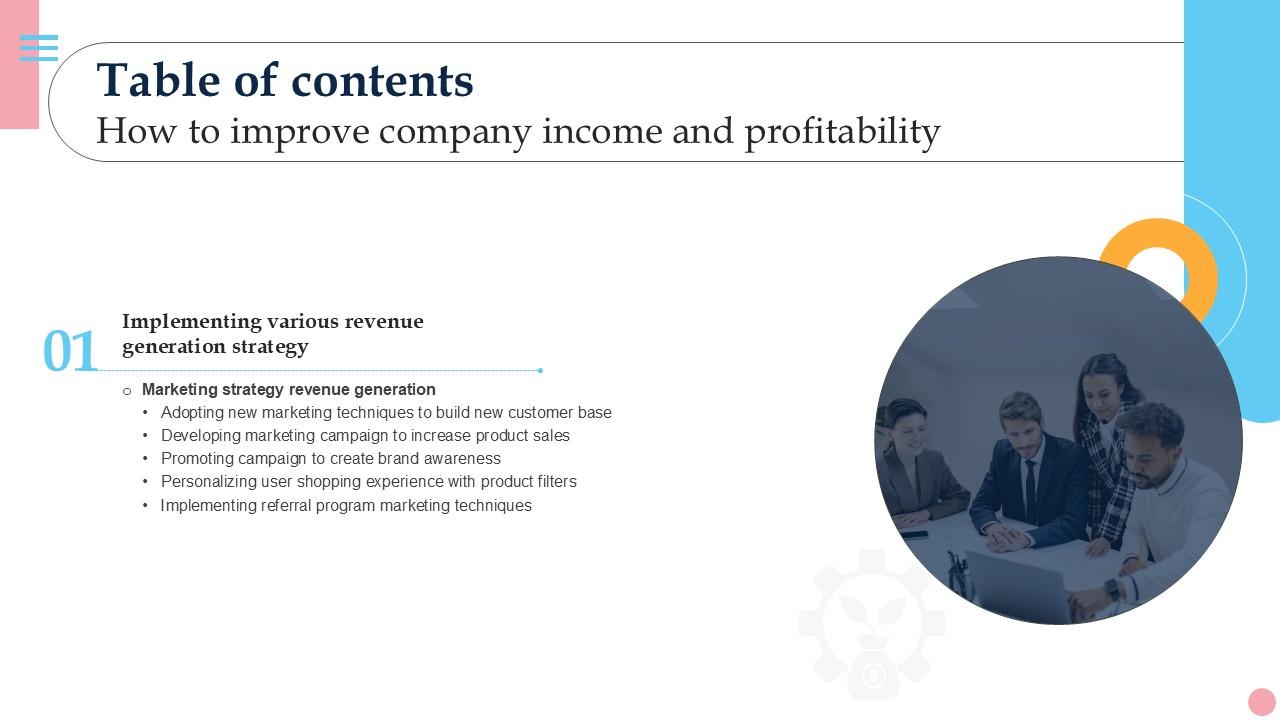 Table of contents
How to improve company income and profitability

01 Implementing various revenue generation strategy

○ Marketing strategy revenue generation
• Adopting new marketing techniques to build new customer base
• Developing marketing campaign to increase product sales
• Promoting campaign to create brand awareness
• Personalizing user shopping experience with product filters
• Implementing referral program marketing techniques